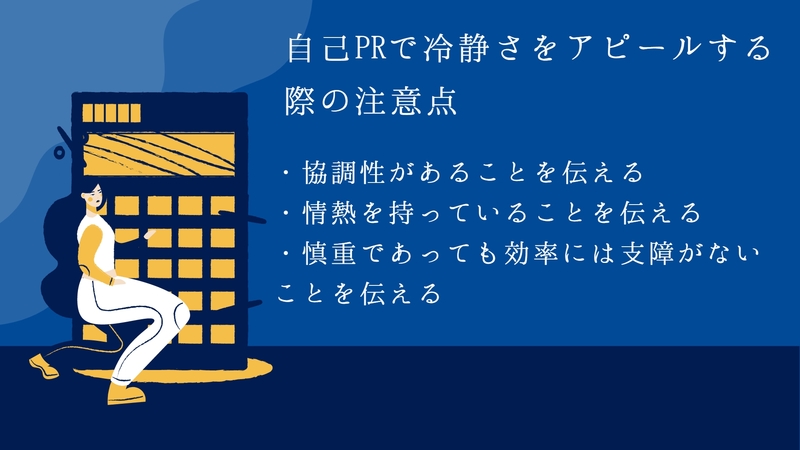 自己PRで冷静さをアピールする際の注意点

・協調性があることを伝える
・情熱を持っていることを伝える
・慎重であっても効率には支障がないことを伝える